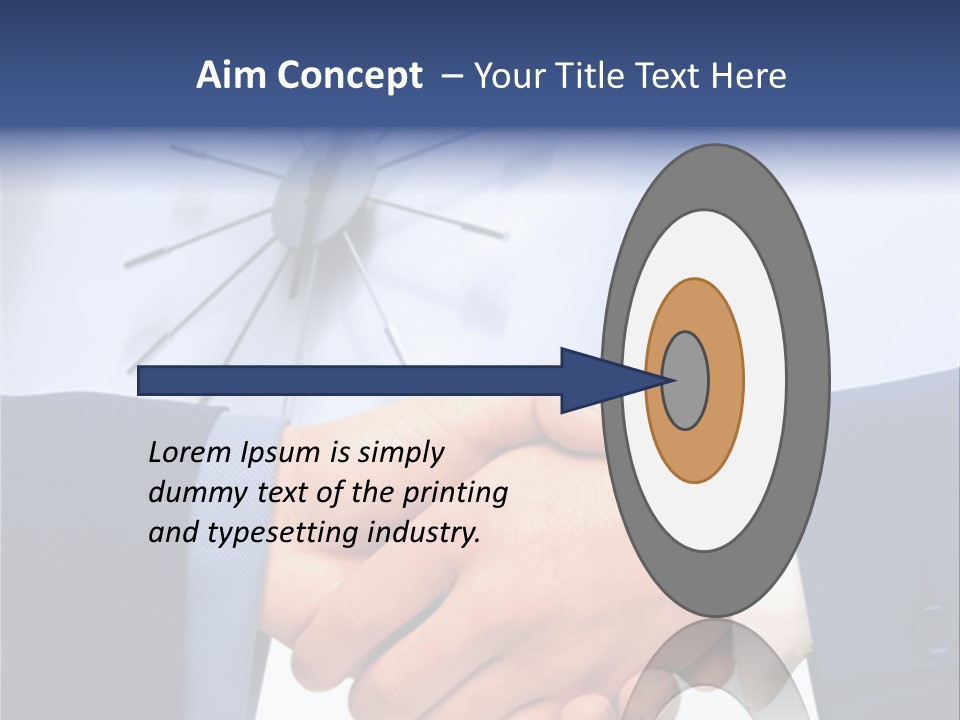 Aim Concept – Your Title Text Here

Lorem Ipsum is simply dummy text of the printing and typesetting industry.